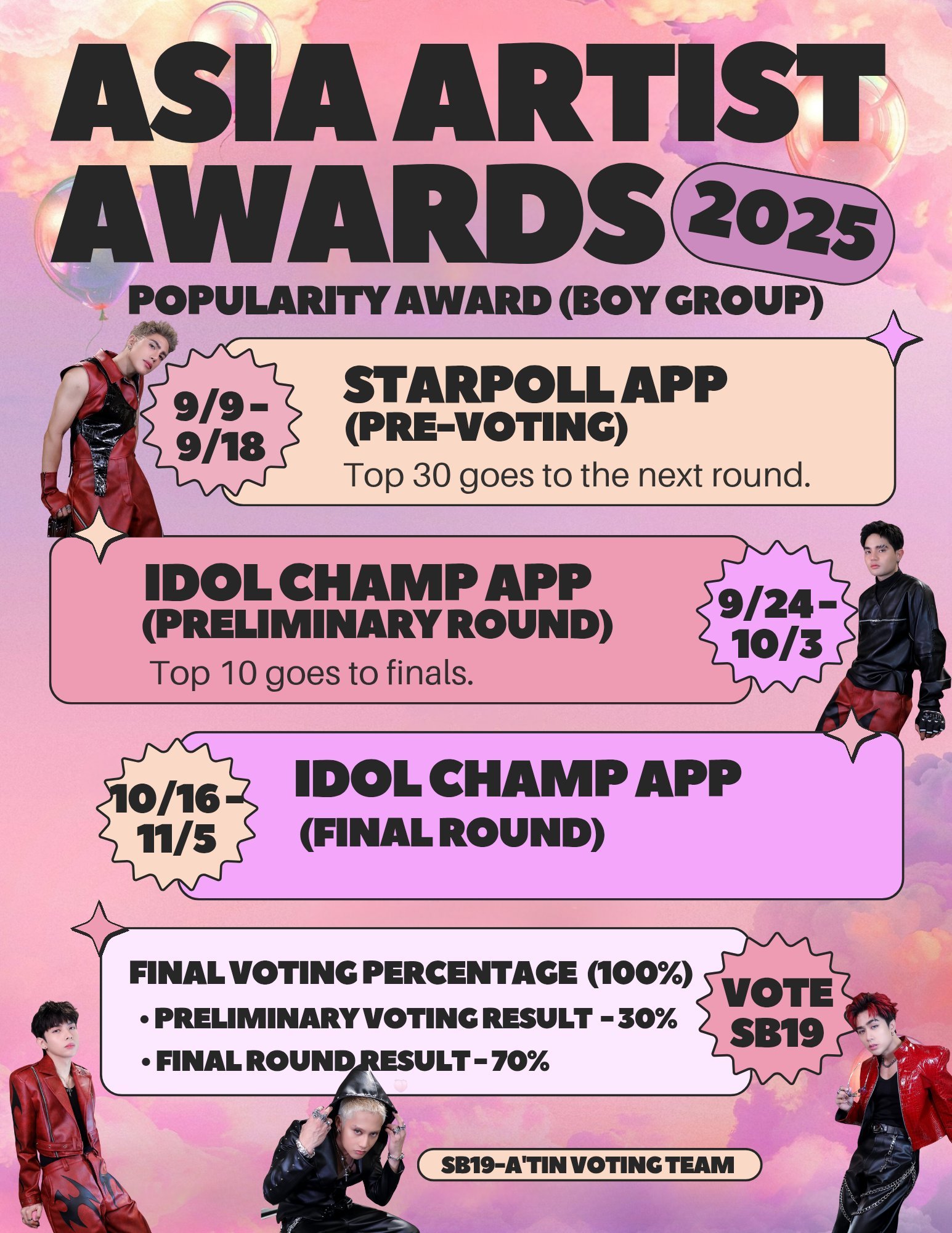 ASIA ARTIST AWARDS 2025

POPULARITY AWARD (BOY GROUP)

9/9 - 9/18

STARPOLL APP (PRE-VOTING)

Top 30 goes to the next round.

IDOL CHAMP APP (PRELIMINARY ROUND)

Top 10 goes to finals.

9/24 - 10/3

10/16 - 11/5

IDOL CHAMP APP (FINAL ROUND)

FINAL VOTING PERCENTAGE (100%)

• PRELIMINARY VOTING RESULT - 30%

• FINAL ROUND RESULT - 70%

VOTE SB19

SB19-A'TIN VOTING TEAM